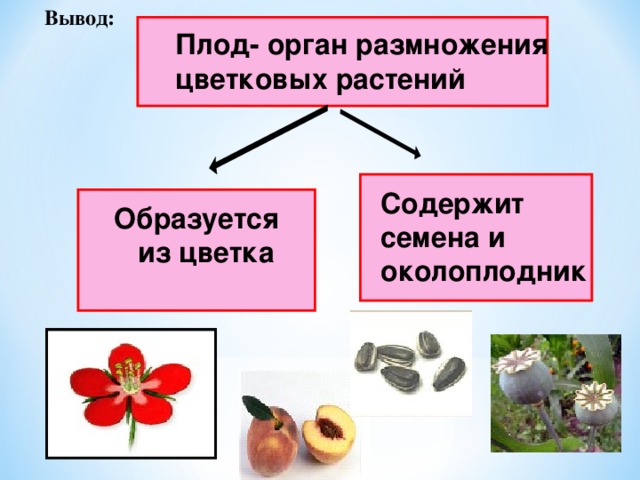 Вывод:

Плод- орган размножения цветковых растений

Образуется из цветка

Содержит семена и околоплодник